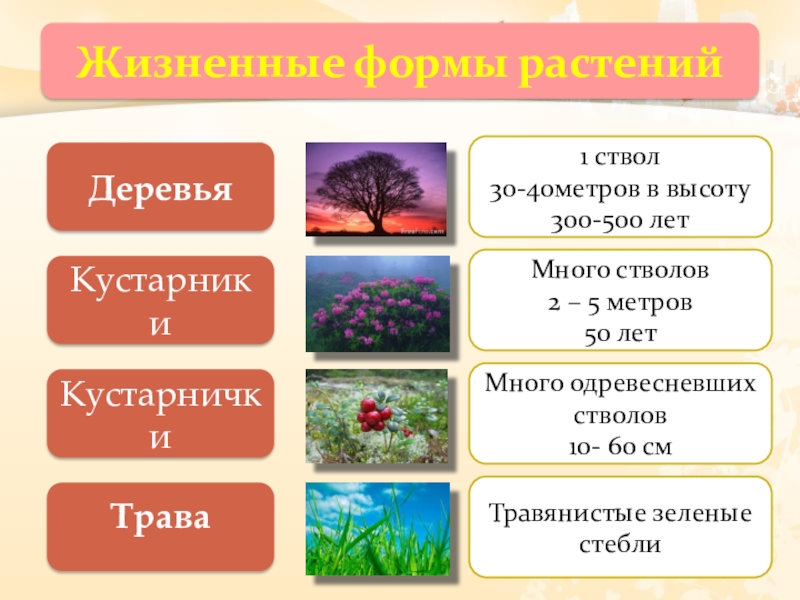 Жизненные формы растений

Деревья

1 ствол
30-40метров в высоту
300-500 лет

Кустарники

Много стволов
2 – 5 метров
50 лет

Кустарнички

Много одревесневших стволов
10- 60 см

Трава

Травянистые зеленые стебли